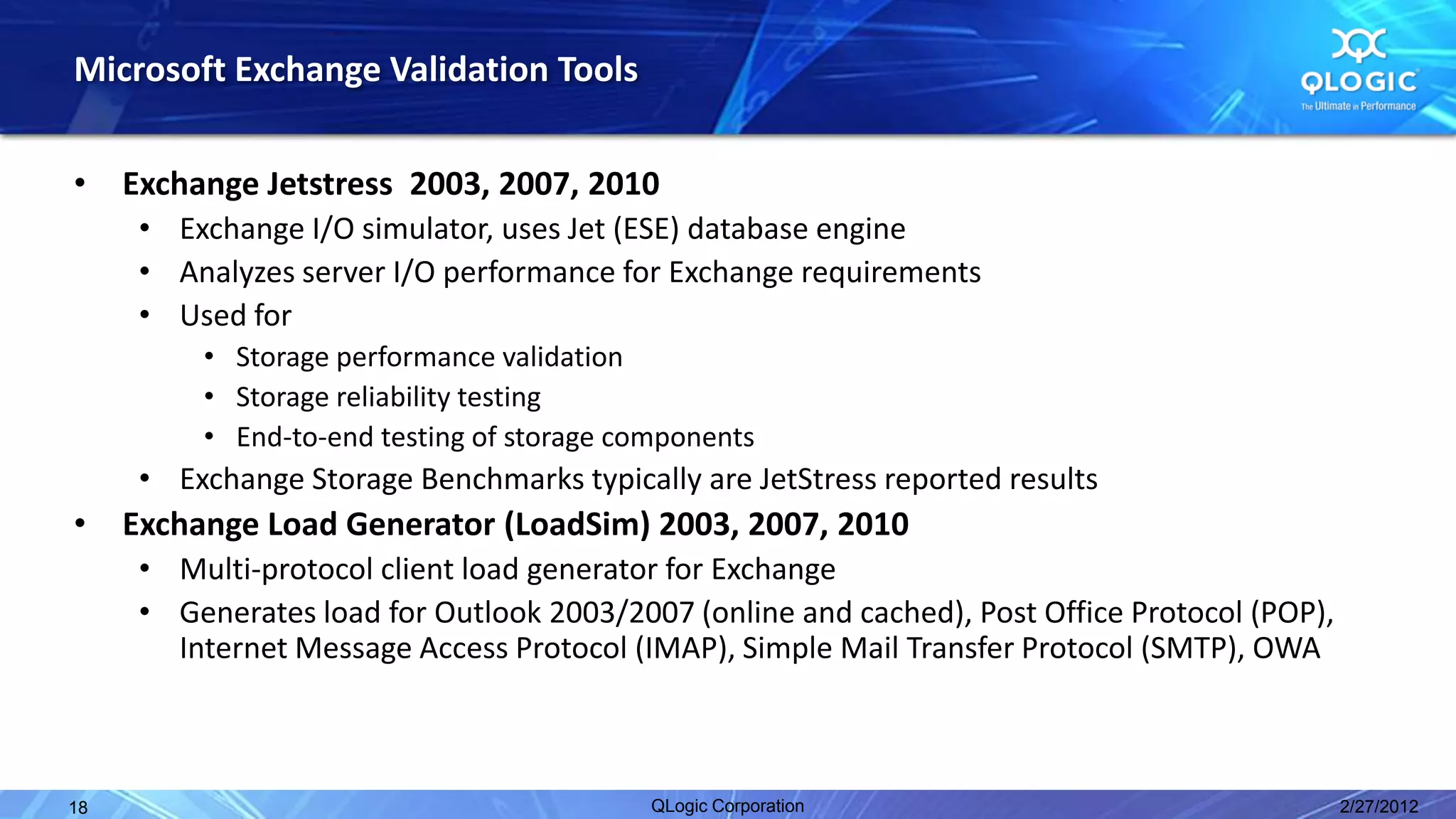 Microsoft Exchange Validation Tools

QLOGIC
The Ultimate in Performance

• Exchange Jetstress 2003, 2007, 2010
  • Exchange I/O simulator, uses Jet (ESE) database engine
  • Analyzes server I/O performance for Exchange requirements
  • Used for
    • Storage performance validation
    • Storage reliability testing
    • End-to-end testing of storage components
  • Exchange Storage Benchmarks typically are JetStress reported results
• Exchange Load Generator (LoadSim) 2003, 2007, 2010
  • Multi-protocol client load generator for Exchange
  • Generates load for Outlook 2003/2007 (online and cached), Post Office Protocol (POP), Internet Message Access Protocol (IMAP), Simple Mail Transfer Protocol (SMTP), OWA

18
QLogic Corporation
2/27/2012